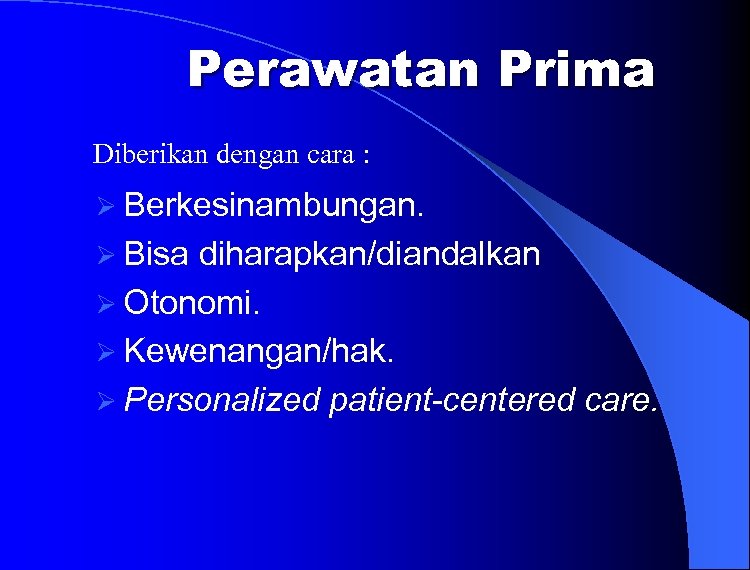 Perawatan Prima

Diberikan dengan cara :

➢ Berkesinambungan.
➢ Bisa diharapkan/diandalkan
➢ Otonomi.
➢ Kewenangan/hak.
➢ Personalized patient-centered care.